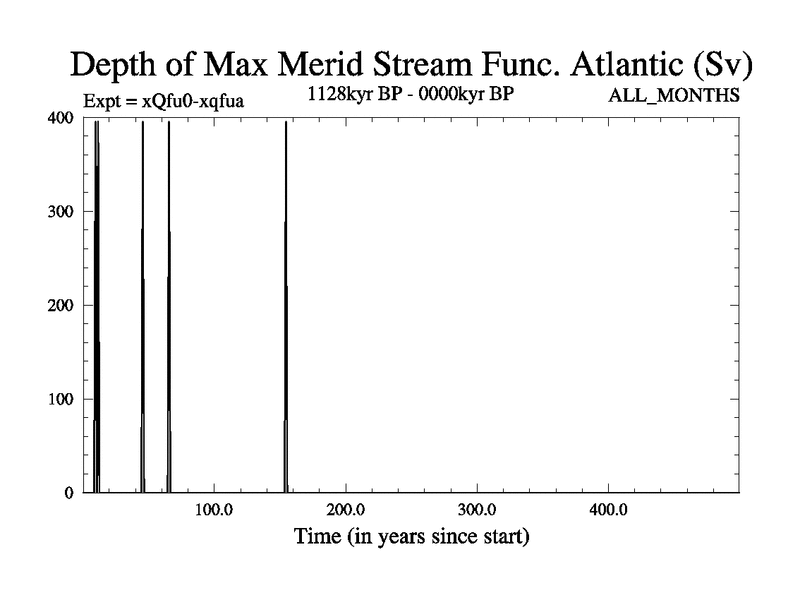 Depth of Max Merid Stream Func. Atlantic (Sv)
Expt = xQfu0-xqfua
1128kyr BP - 0000kyr BP
ALL_MONTHS

400
300
200
100
0

100.0
200.0
300.0
400.0

Time (in years since start)